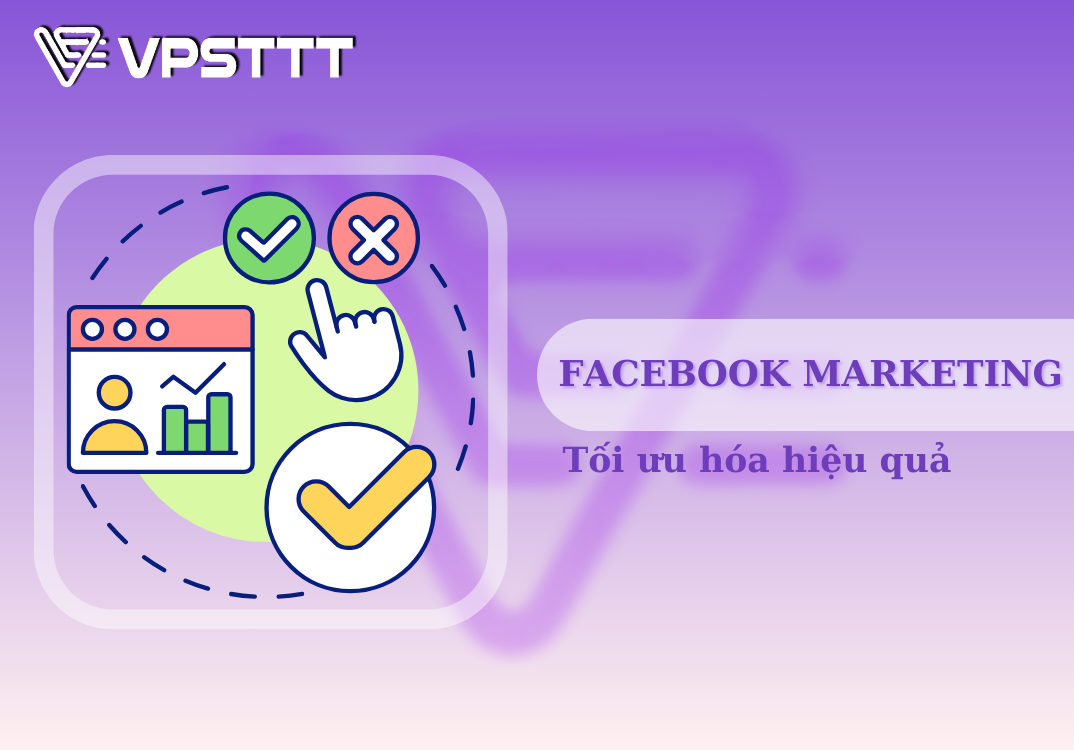 VPSTTT

FACEBOOK MARKETING

Tối ưu hóa hiệu quả